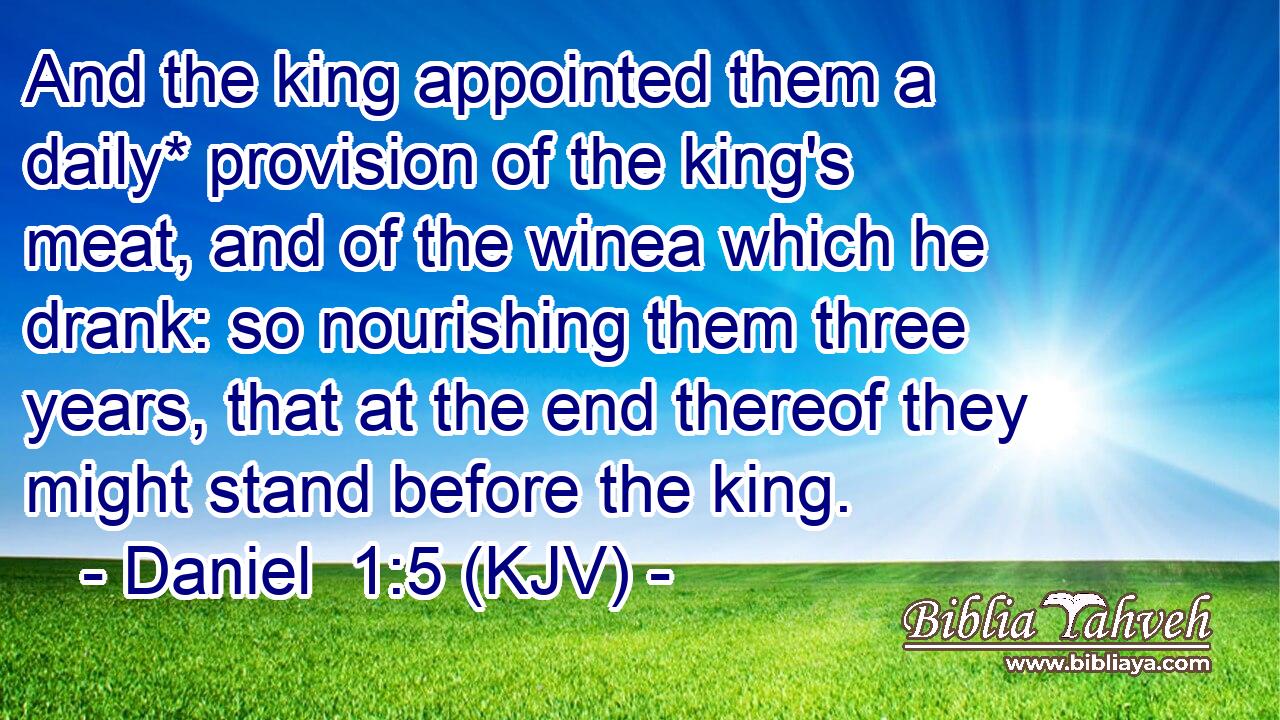 And the king appointed them a daily* provision of the king's meat, and of the winea which he drank: so nourishing them three years, that at the end thereof they might stand before the king.

- Daniel 1:5 (KJV) -

Biblia Yahveh
www.bibliaya.com